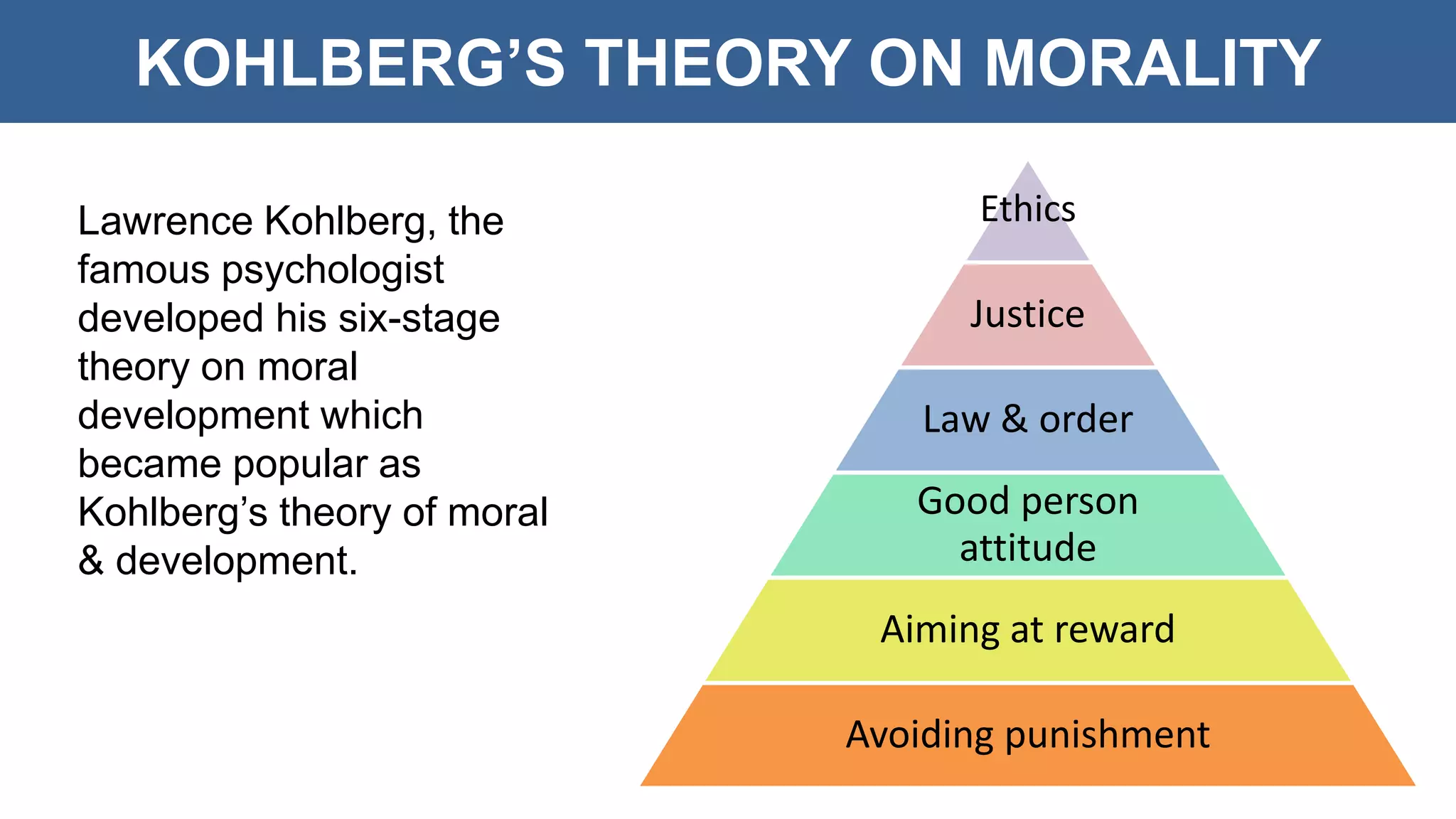 KOHLBERG'S THEORY ON MORALITY

Lawrence Kohlberg, the famous psychologist developed his six-stage theory on moral development which became popular as Kohlberg's theory of moral & development.

Ethics

Justice

Law & order

Good person attitude

Aiming at reward

Avoiding punishment